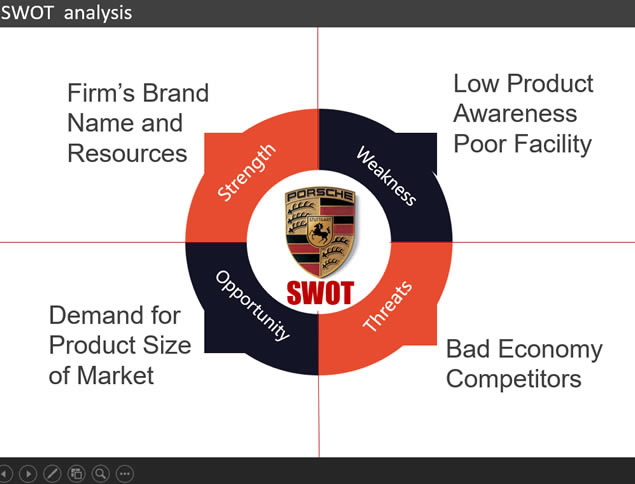 SWOT analysis

Firm's Brand Name and Resources

Low Product Awareness Poor Facility

Strength

Weakness

PORSCHE

STUTTGART

SWOT

Opportunity

Threats

Demand for Product Size of Market

Bad Economy Competitors